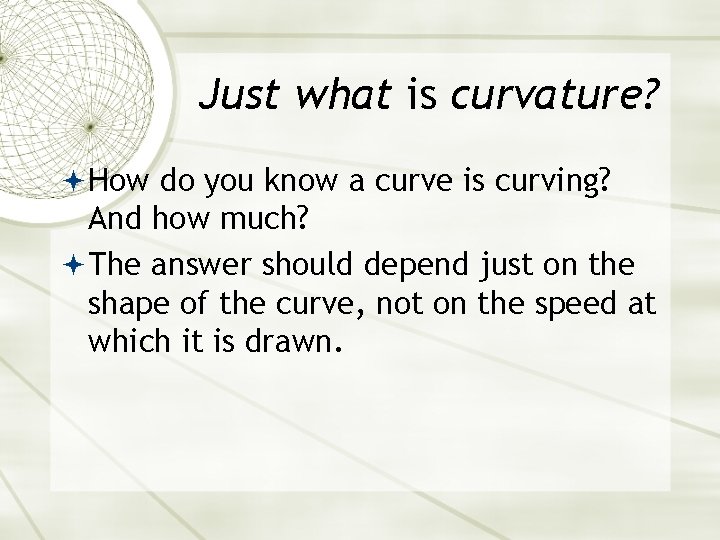 Just what is curvature?

How do you know a curve is curving? And how much?

The answer should depend just on the shape of the curve, not on the speed at which it is drawn.